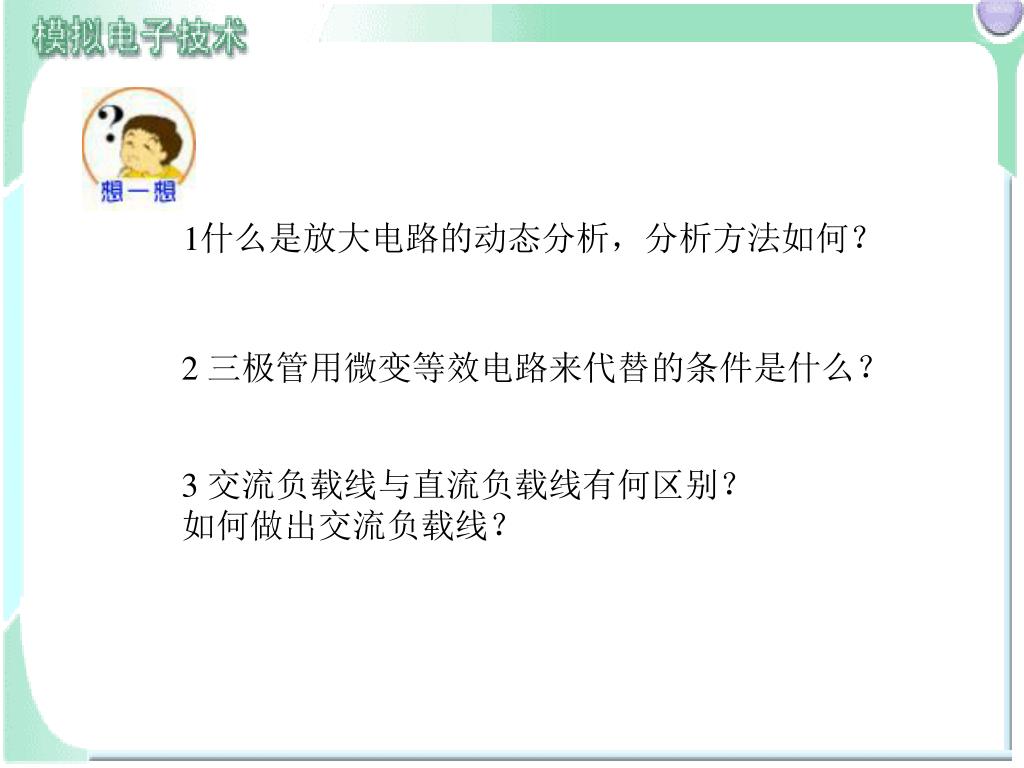 模拟电子技术

?
想一想

1什么是放大电路的动态分析，分析方法如何？

2 三极管用微变等效电路来代替的条件是什么？

3 交流负载线与直流负载线有何区别？
如何做出交流负载线？